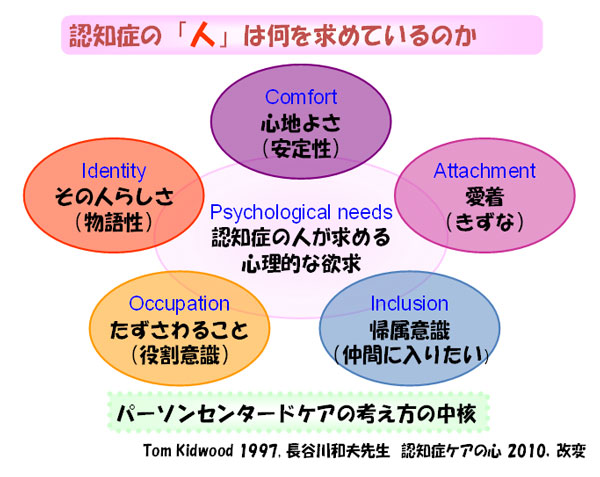 認知症の「人」は何を求めているのか

Comfort
心地よさ
(安定性)

Identity
その人らしさ
(物語性)

Attachment
愛着
(きずな)

Psychological needs
認知症の人が求める
心理的な欲求

Occupation
たずさわること
(役割意識)

Inclusion
帰属意識
(仲間に入りたい)

パーソンセンタードケアの考え方の中核

Tom Kidwood 1997, 長谷川和夫先生 認知症ケアの心 2010, 改変